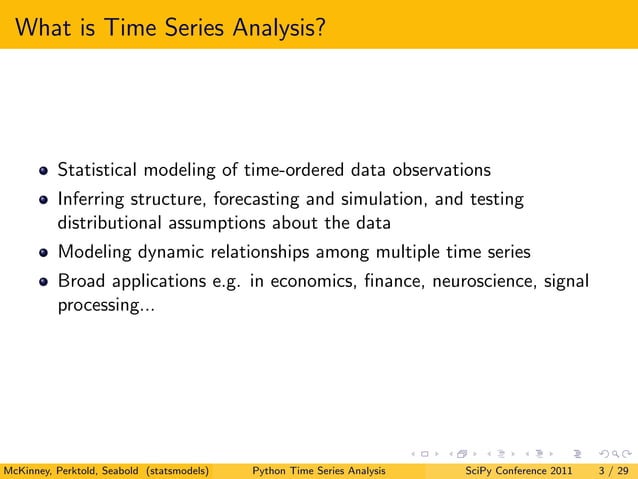 What is Time Series Analysis?

- Statistical modeling of time-ordered data observations
- Inferring structure, forecasting and simulation, and testing distributional assumptions about the data
- Modeling dynamic relationships among multiple time series
- Broad applications e.g. in economics, finance, neuroscience, signal processing...

McKinney, Perktold, Seabold (statsmodels) Python Time Series Analysis SciPy Conference 2011 3 / 29